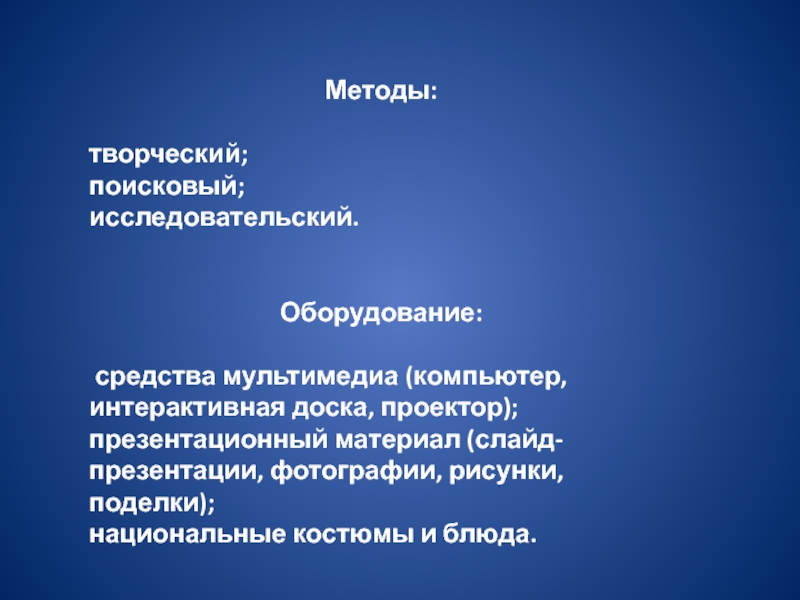 Методы:

творческий;
поисковый;
исследовательский.

Оборудование:

средства мультимедиа (компьютер, интерактивная доска, проектор);
презентационный материал (слайд-презентации, фотографии, рисунки, поделки);
национальные костюмы и блюда.